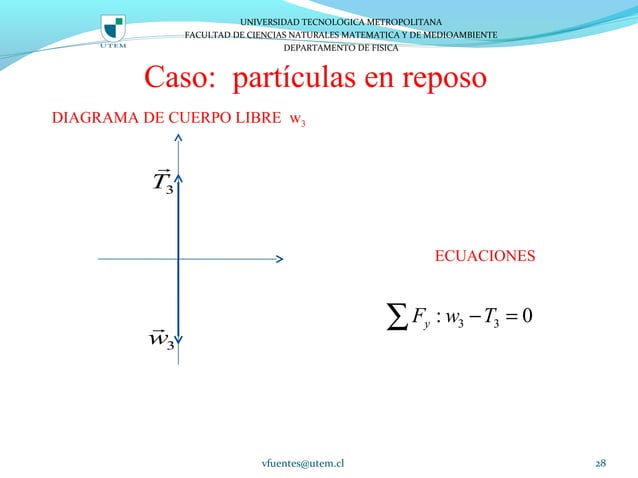 UTEM

UNIVERSIDAD TECNOLOGICA METROPOLITANA
FACULTAD DE CIENCIAS NATURALES MATEMATICA Y DE MEDIOAMBIENTE
DEPARTAMENTO DE FISICA

Caso: partículas en reposo

DIAGRAMA DE CUERPO LIBRE $w_3$

$\vec{T}_3$

$\vec{w}_3$

ECUACIONES

$\sum F_y : w_3 - T_3 = 0$

vfuentes@utem.cl

28